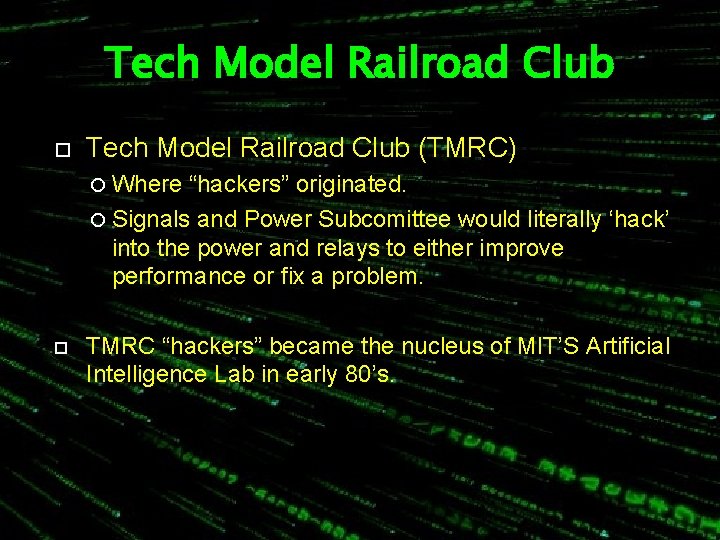 Tech Model Railroad Club

Tech Model Railroad Club (TMRC)

Where “hackers” originated.

Signals and Power Subcomittee would literally ‘hack’ into the power and relays to either improve performance or fix a problem.

TMRC “hackers” became the nucleus of MIT’S Artificial Intelligence Lab in early 80’s.